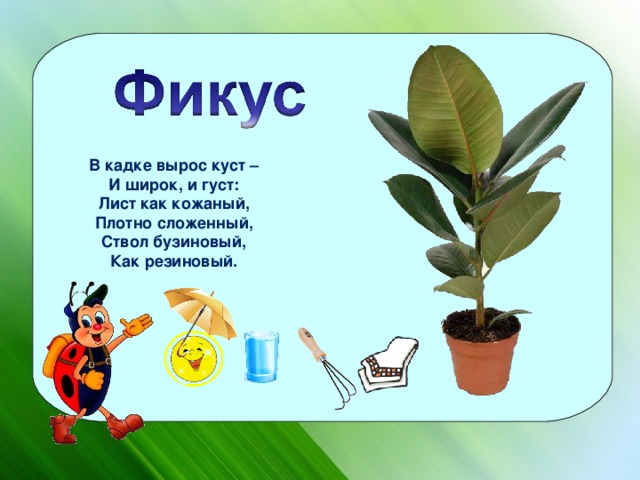 Фикус

В кадке вырос куст –
И широк, и густ:
Лист как кожаный,
Плотно сложенный,
Ствол бузиновый,
Как резиновый.